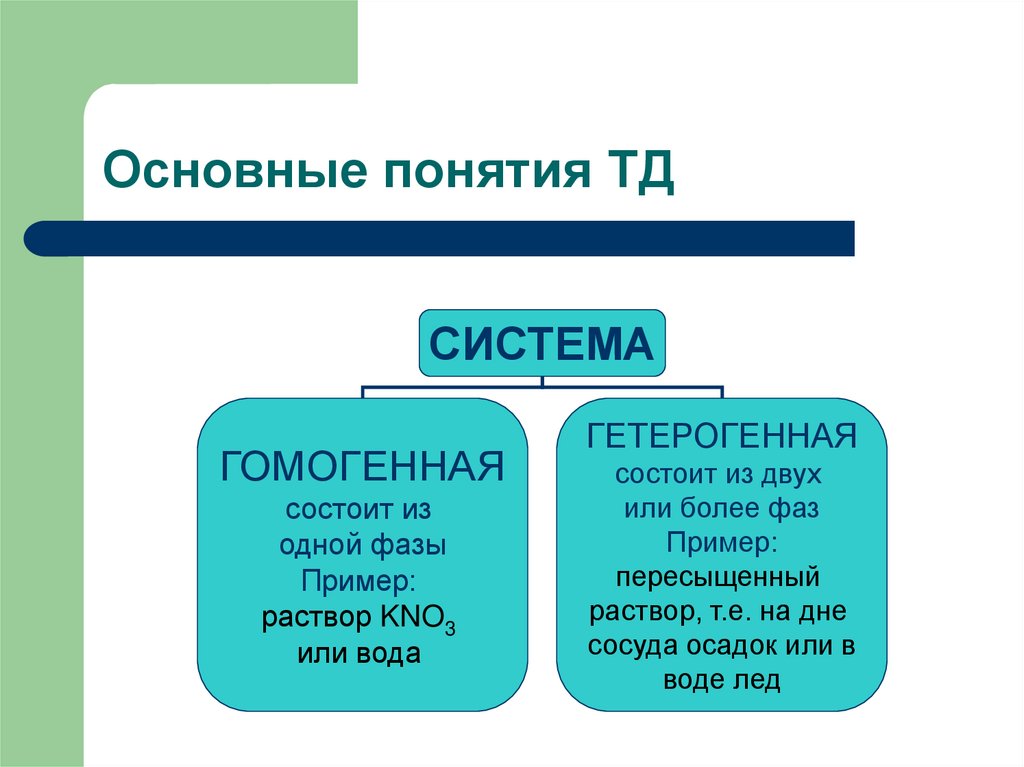 Основные понятия ТД

СИСТЕМА

ГОМОГЕННАЯ
состоит из одной фазы
Пример:
раствор $KNO_3$ или вода

ГЕТЕРОГЕННАЯ
состоит из двух или более фаз
Пример:
пересыщенный раствор, т.е. на дне сосуда осадок или в воде лед